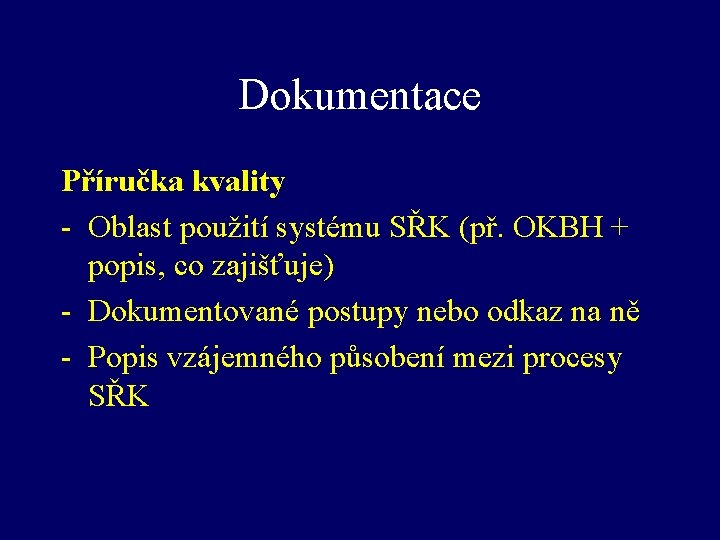 Dokumentace

Příručka kvality

- Oblast použití systému SŘK (př. OKBH + popis, co zajišťuje)
- Dokumentované postupy nebo odkaz na ně
- Popis vzájemného působení mezi procesy SŘK